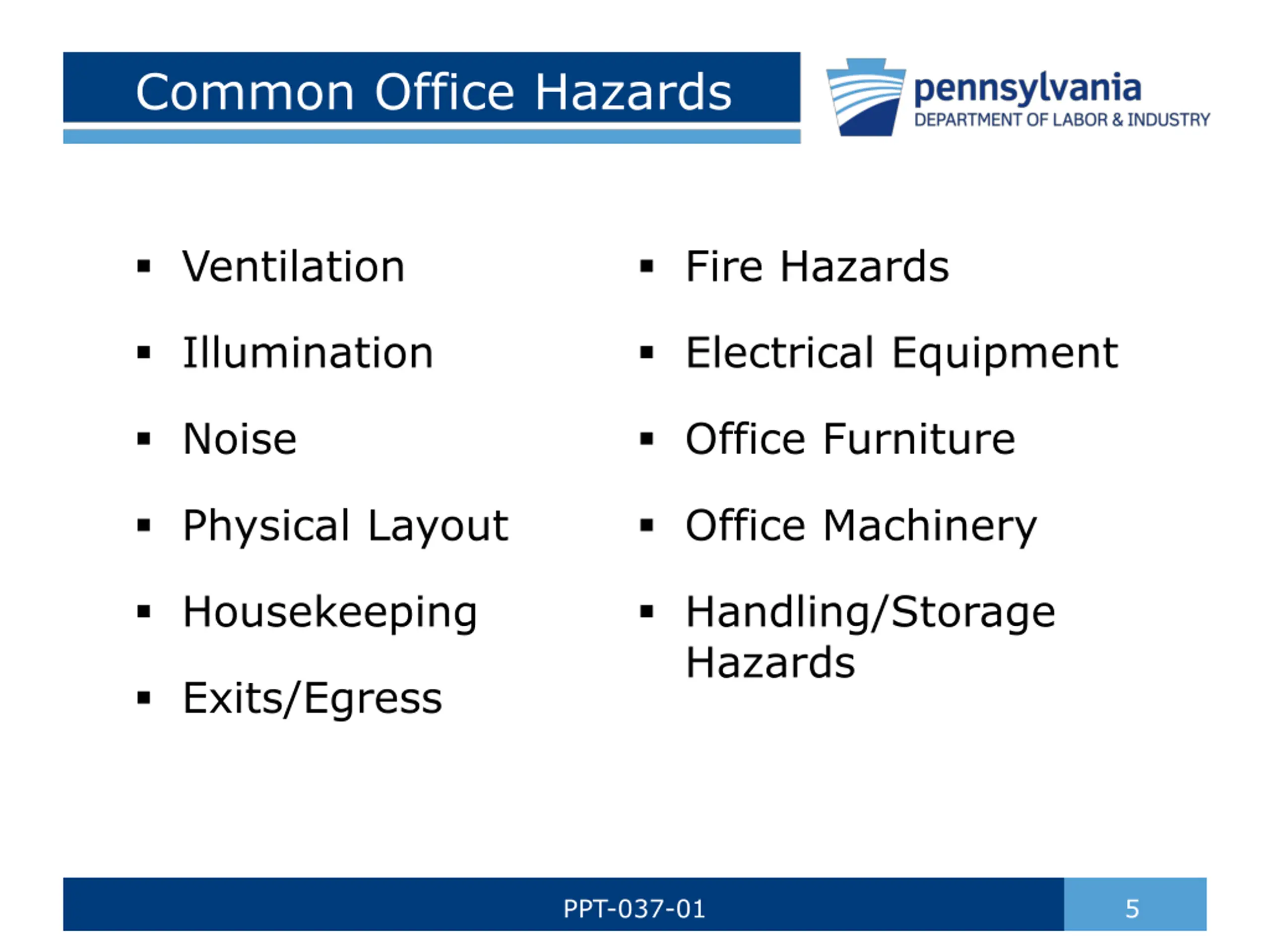 Common Office Hazards

pennsylvania
DEPARTMENT OF LABOR & INDUSTRY

▪ Ventilation
▪ Illumination
▪ Noise
▪ Physical Layout
▪ Housekeeping
▪ Exits/Egress

▪ Fire Hazards
▪ Electrical Equipment
▪ Office Furniture
▪ Office Machinery
▪ Handling/Storage Hazards

PPT-037-01

5